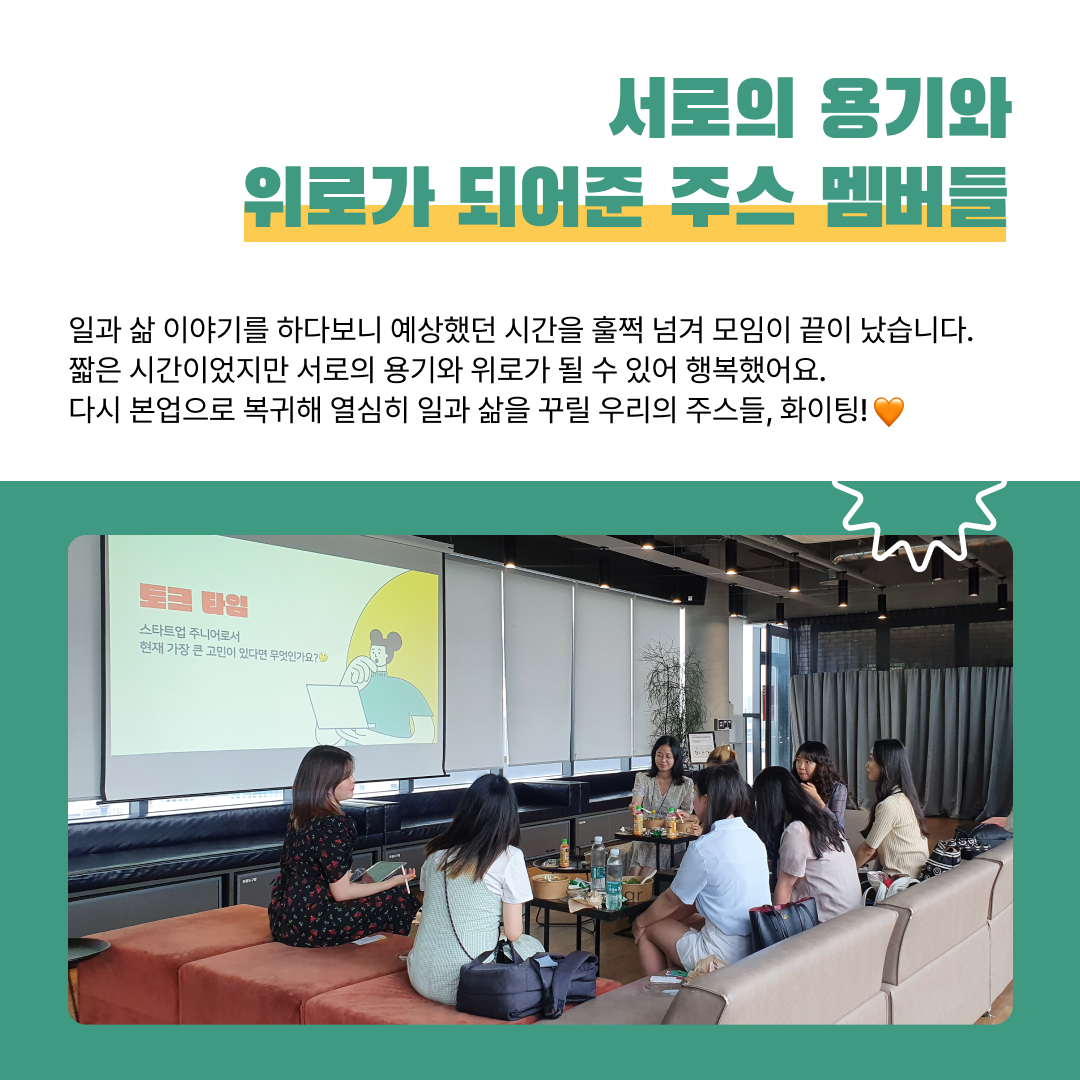 서로의 용기와
위로가 되어준 주스 멤버들

일과 삶 이야기를 하다보니 예상했던 시간을 훌쩍 넘겨 모임이 끝이 났습니다.
짧은 시간이었지만 서로의 용기와 위로가 될 수 있어 행복했어요.
다시 본업으로 복귀해 열심히 일과 삶을 꾸릴 우리의 주스들, 화이팅! 🧡

토크 타임
스타트업 주니어로서
현재 가장 큰 고민이 있다면 무엇인가요?